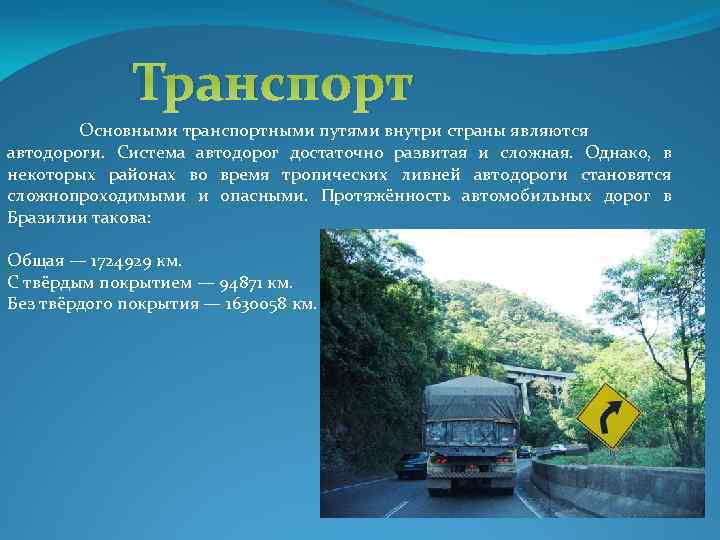 Транспорт

Основными транспортными путями внутри страны являются автодороги. Система автодорог достаточно развитая и сложная. Однако, в некоторых районах во время тропических ливней автодороги становятся сложнопроходимыми и опасными. Протяжённость автомобильных дорог в Бразилии такова:

Общая — 1724929 км.
С твёрдым покрытием — 94871 км.
Без твёрдого покрытия — 1630058 км.